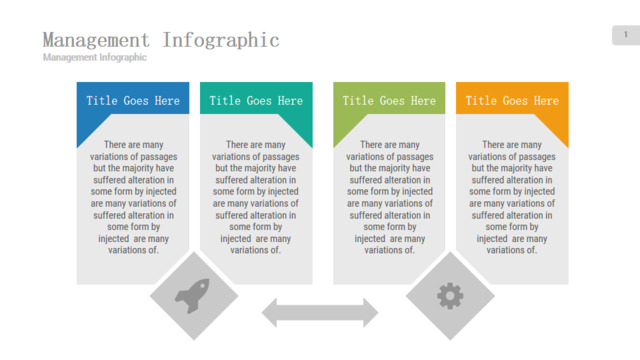 Management Infographic
Management Infographic

1

Title Goes Here

There are many variations of passages but the majority have suffered alteration in some form by injected are many variations of suffered alteration in some form by injected are many variations of.

Title Goes Here

There are many variations of passages but the majority have suffered alteration in some form by injected are many variations of suffered alteration in some form by injected are many variations of.

Title Goes Here

There are many variations of passages but the majority have suffered alteration in some form by injected are many variations of suffered alteration in some form by injected are many variations of.

Title Goes Here

There are many variations of passages but the majority have suffered alteration in some form by injected are many variations of suffered alteration in some form by injected are many variations of.